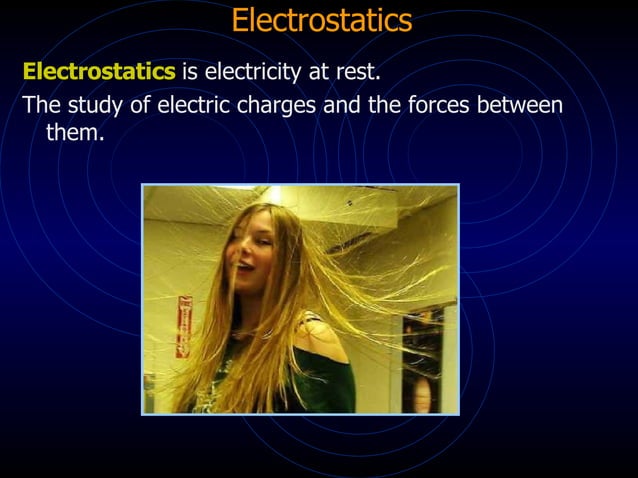 Electrostatics

Electrostatics is electricity at rest.

The study of electric charges and the forces between them.